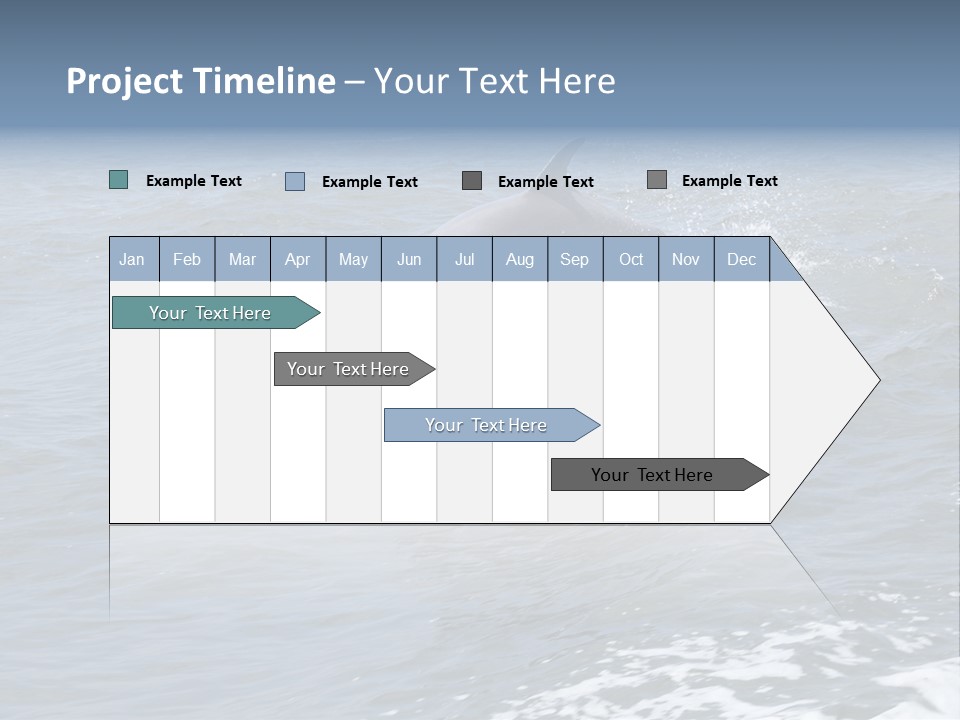 Project Timeline – Your Text Here

Example Text
Example Text
Example Text
Example Text

| Jan | Feb | Mar | Apr | May | Jun | Jul | Aug | Sep | Oct | Nov | Dec |
|---|---|---|---|---|---|---|---|---|---|---|---|

Your Text Here
Your Text Here
Your Text Here
Your Text Here